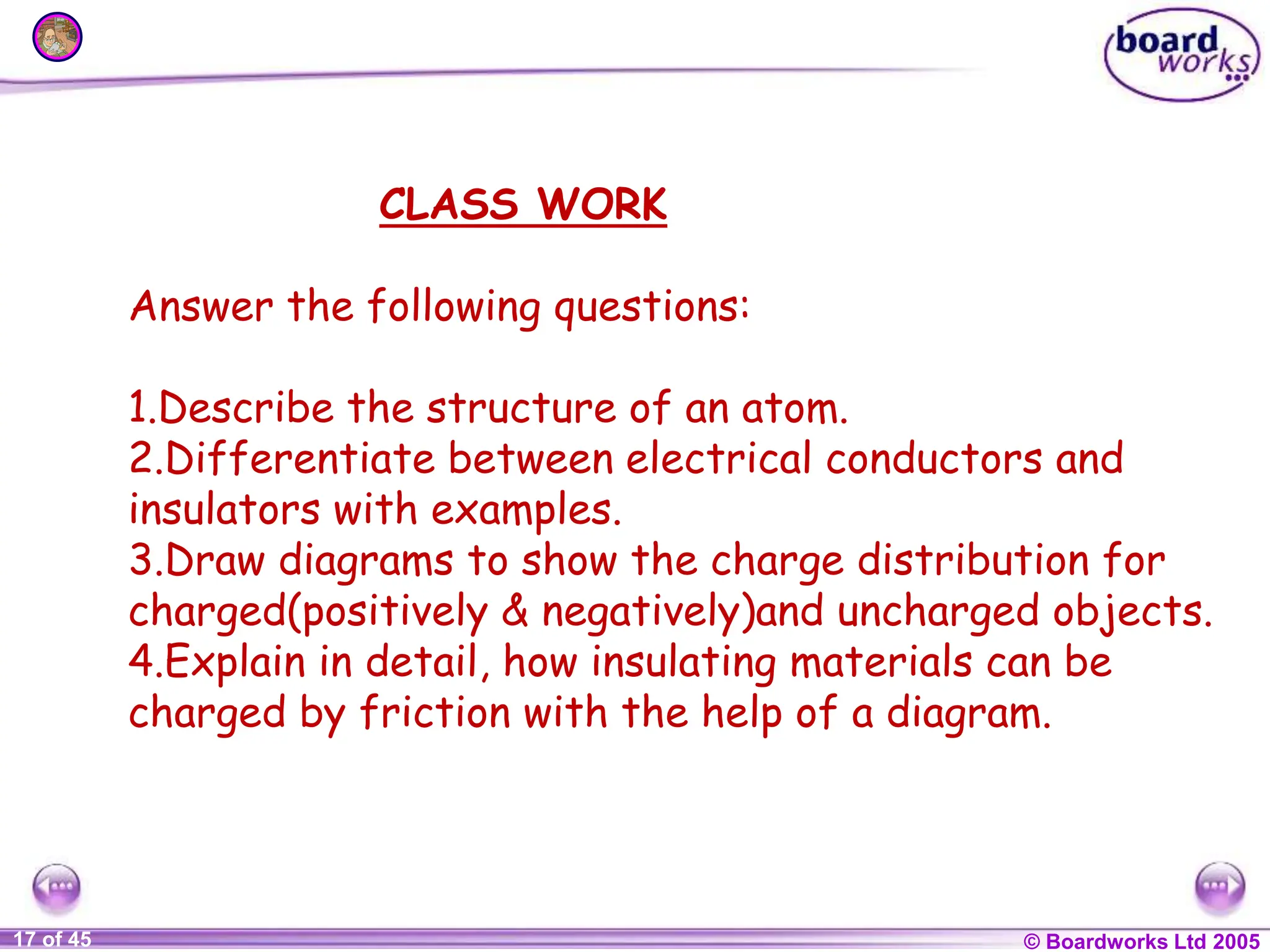 board works

CLASS WORK

Answer the following questions:

1.Describe the structure of an atom.
2.Differentiate between electrical conductors and insulators with examples.
3.Draw diagrams to show the charge distribution for charged(positively & negatively)and uncharged objects.
4.Explain in detail, how insulating materials can be charged by friction with the help of a diagram.

17 of 45

© Boardworks Ltd 2005